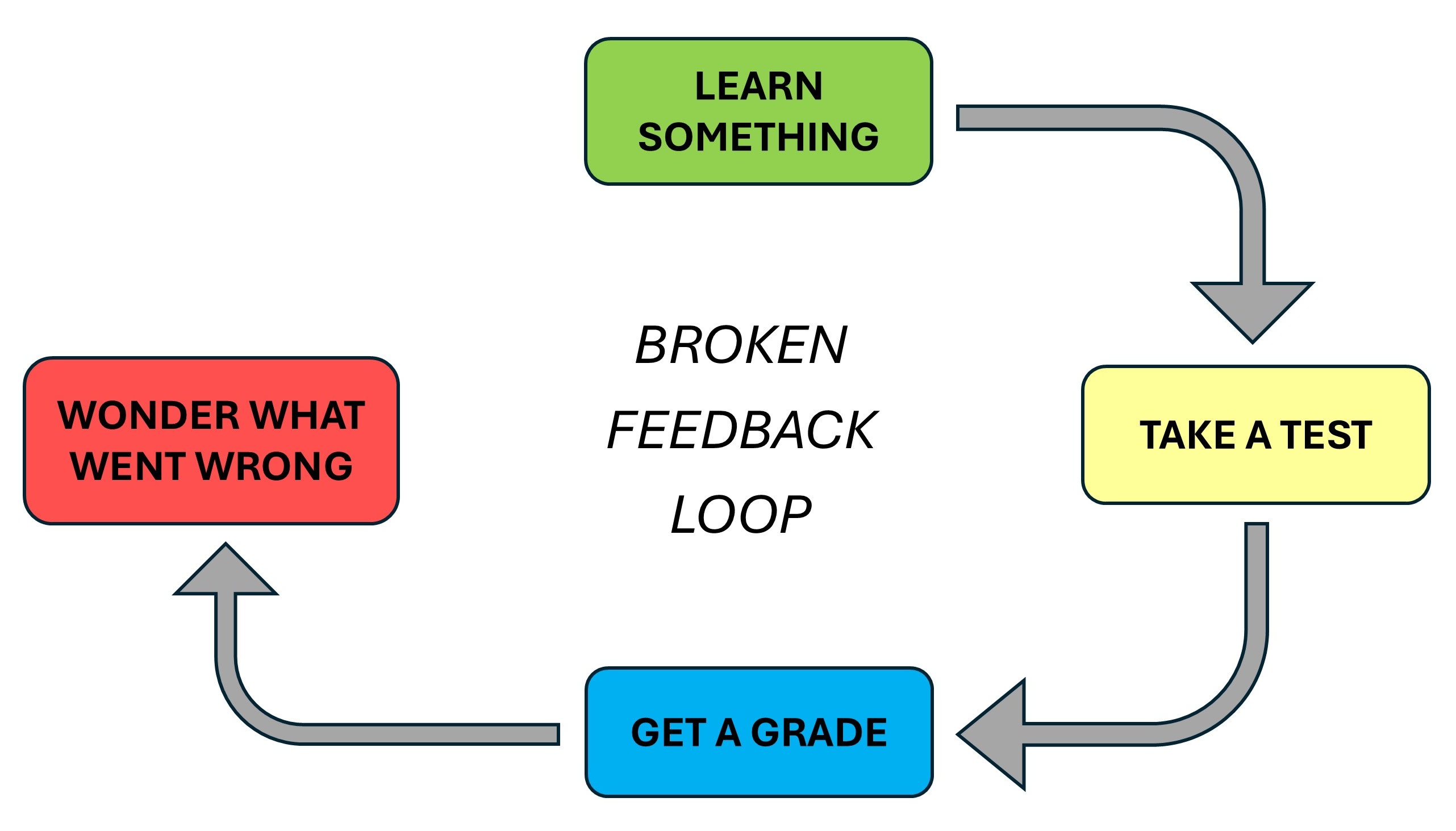 LEARN SOMETHING

TAKE A TEST

GET A GRADE

WONDER WHAT WENT WRONG

BROKEN FEEDBACK LOOP